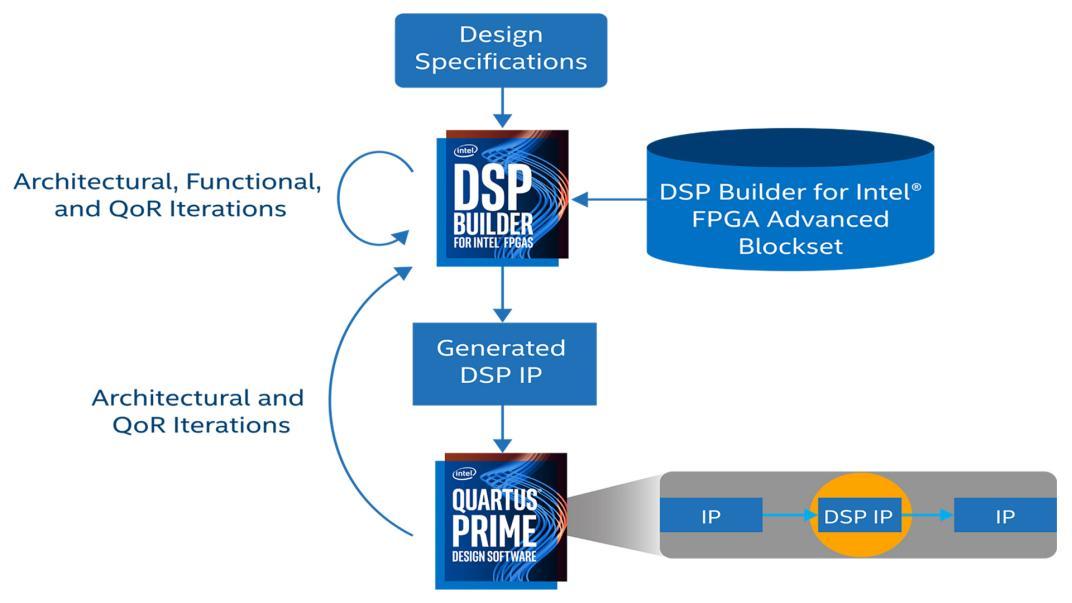 Design Specifications

Architectural, Functional, and QoR Iterations

intel
DSP
BUILDER
FOR INTEL® FPGAS

DSP Builder for Intel® FPGA Advanced Blockset

Generated DSP IP

Architectural and QoR Iterations

intel
QUARTUS
PRIME
DESIGN SOFTWARE

IP

DSP IP

IP